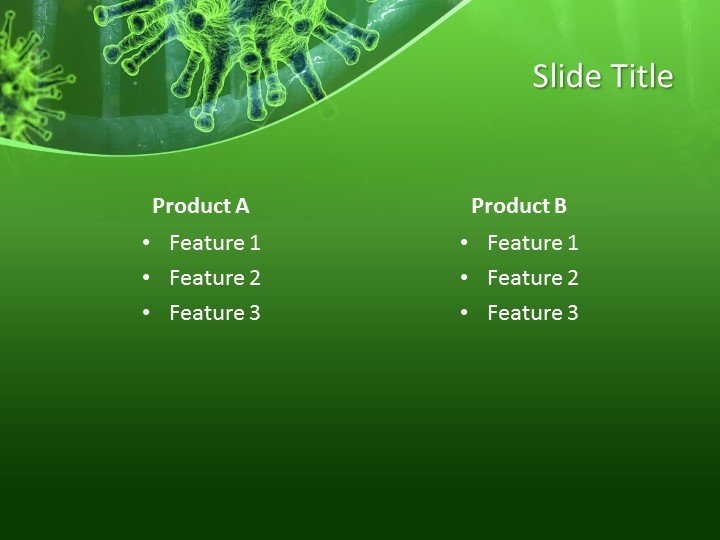 Slide Title

Product A
• Feature 1
• Feature 2
• Feature 3

Product B
• Feature 1
• Feature 2
• Feature 3